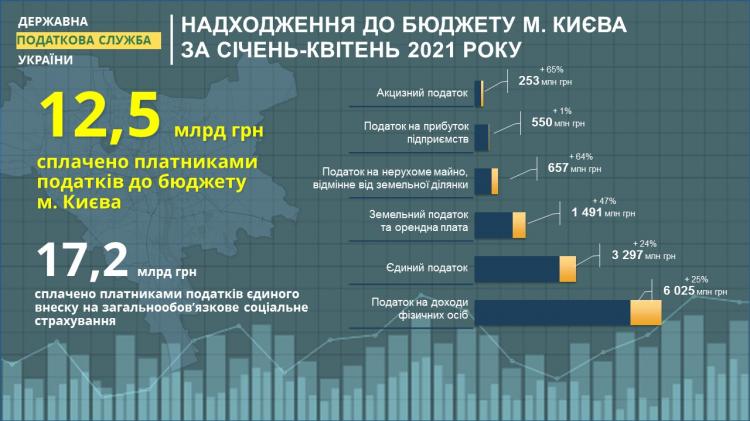 ДЕРЖАВНА
ПОДАТКОВА СЛУЖБА
УКРАЇНИ

НАДХОДЖЕННЯ ДО БЮДЖЕТУ М. КИЄВА
ЗА СІЧЕНЬ-КВІТЕНЬ 2021 РОКУ

12,5 млрд грн
сплачено платниками податків до бюджету м. Києва

17,2 млрд грн
сплачено платниками податків єдиного внеску на загальнообов'язкове соціальне страхування

Акцизний податок
+ 65%
253 млн грн

Податок на прибуток підприємств
+ 1%
550 млн грн

Податок на нерухоме майно, відмінне від земельної ділянки
+ 64%
657 млн грн

Земельний податок та орендна плата
+ 47%
1 491 млн грн

Єдиний податок
+ 24%
3 297 млн грн

Податок на доходи фізичних осіб
+ 25%
6 025 млн грн